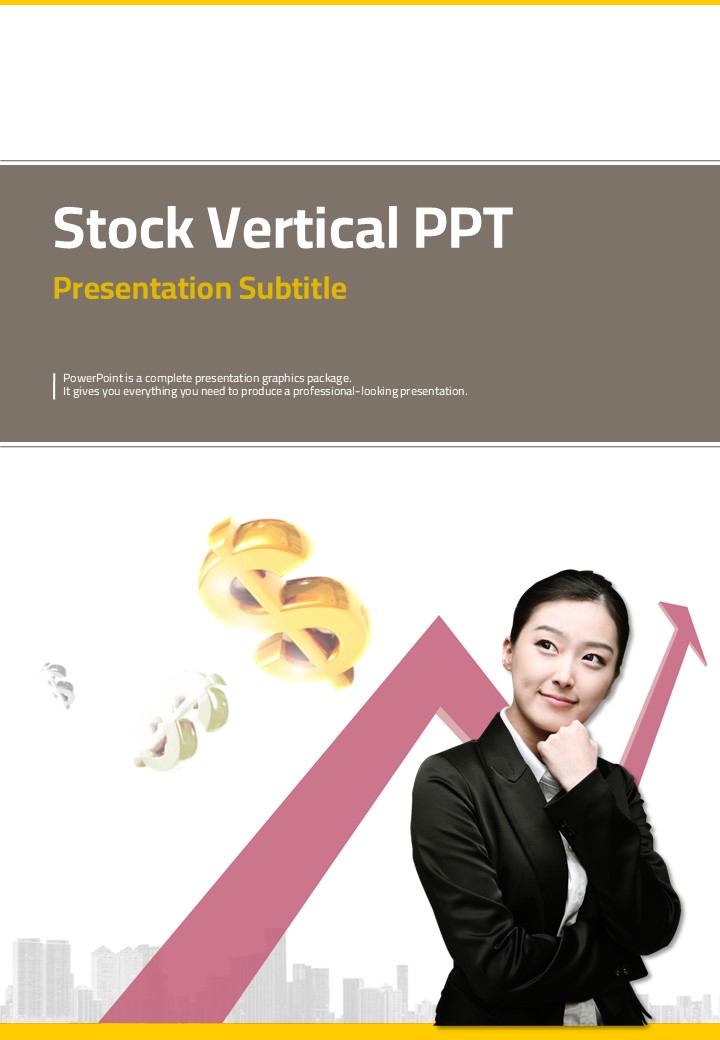 Stock Vertical PPT

Presentation Subtitle

PowerPoint is a complete presentation graphics package.
It gives you everything you need to produce a professional-looking presentation.